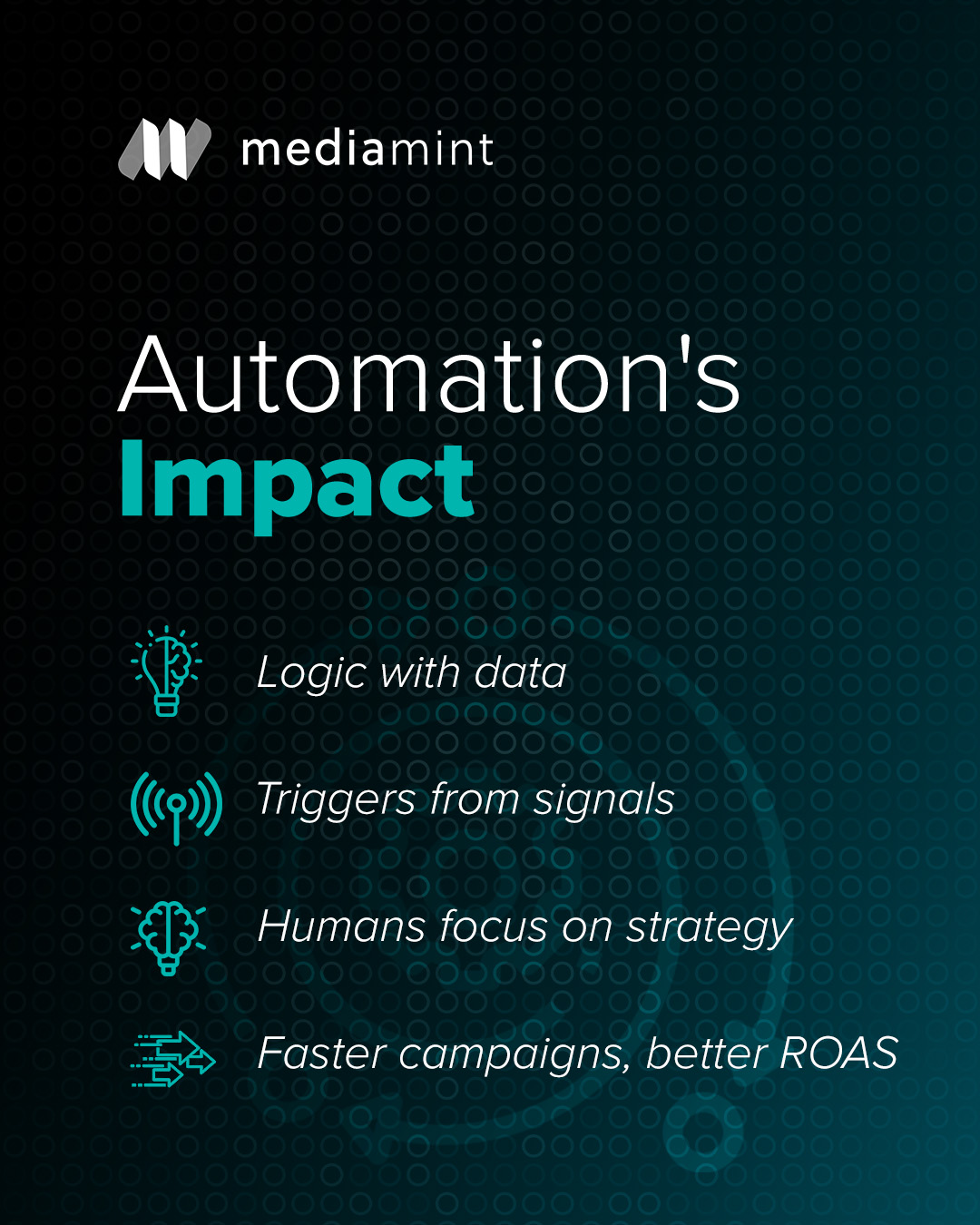 mediamint

Automation's
Impact

Logic with data

Triggers from signals

Humans focus on strategy

Faster campaigns, better ROAS